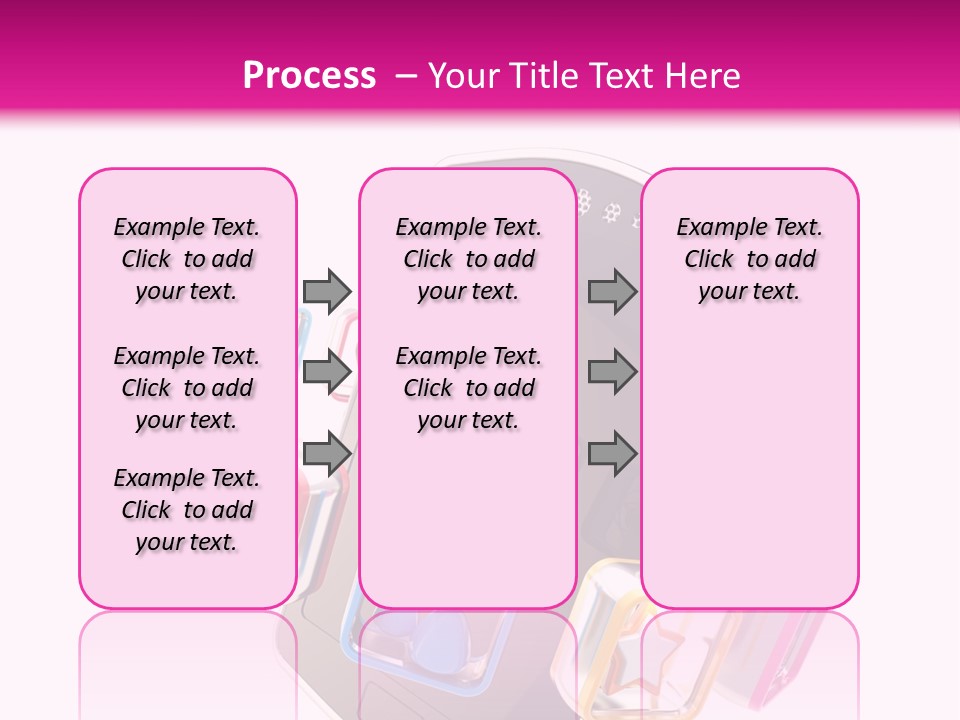 Process – Your Title Text Here

Example Text. Click to add your text.

Example Text. Click to add your text.

Example Text. Click to add your text.

Example Text. Click to add your text.

Example Text. Click to add your text.

Example Text. Click to add your text.